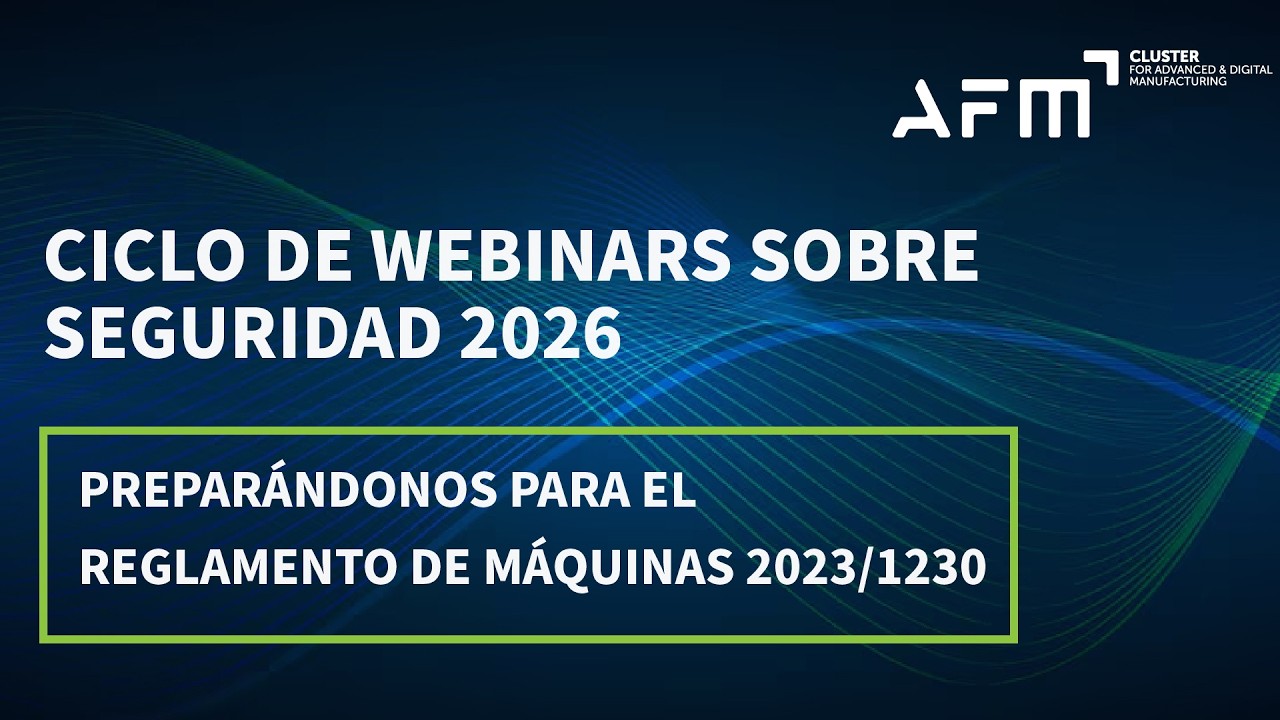 AFM CLUSTER FOR ADVANCED & DIGITAL MANUFACTURING

CICLO DE WEBINARS SOBRE SEGURIDAD 2026

PREPARÁNDONOS PARA EL REGLAMENTO DE MÁQUINAS 2023/1230